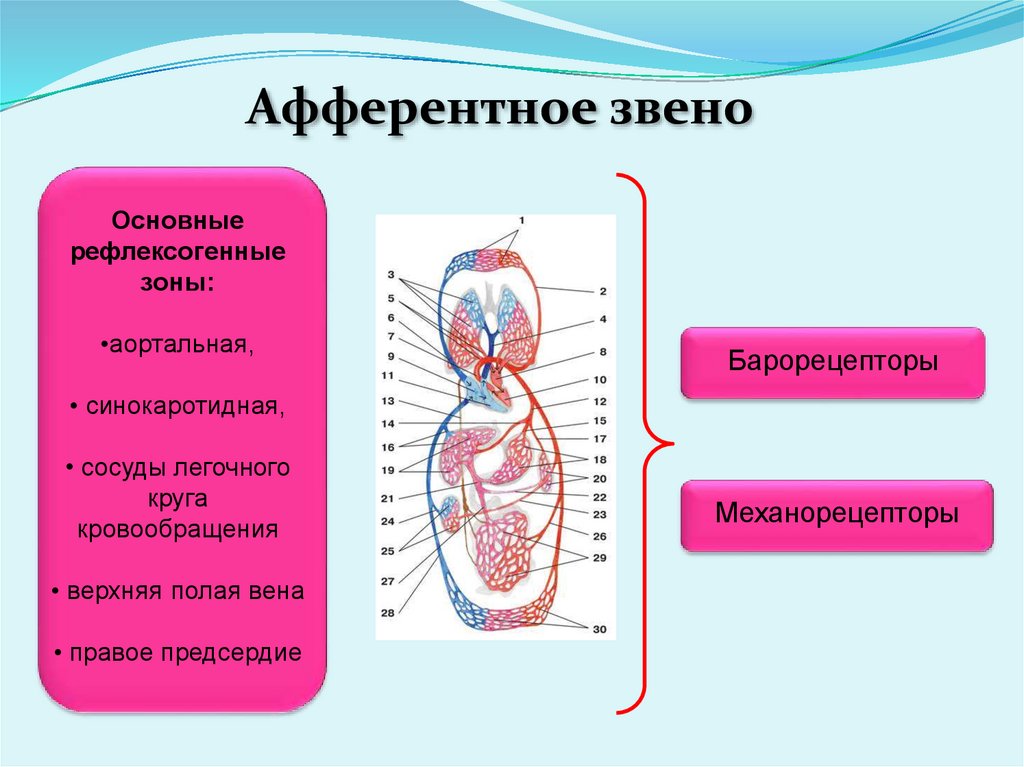 Афферентное звено

Основные рефлексогенные зоны:

•аортальная,

• синокаротидная,

• сосуды легочного круга кровообращения

• верхняя полая вена

• правое предсердие

1
3
5
6
7
9
11
13
14
16
19
21
24
25
27
28
2
4
8
10
12
15
17
18
20
22
23
26
29
30

Барорецепторы

Механорецепторы